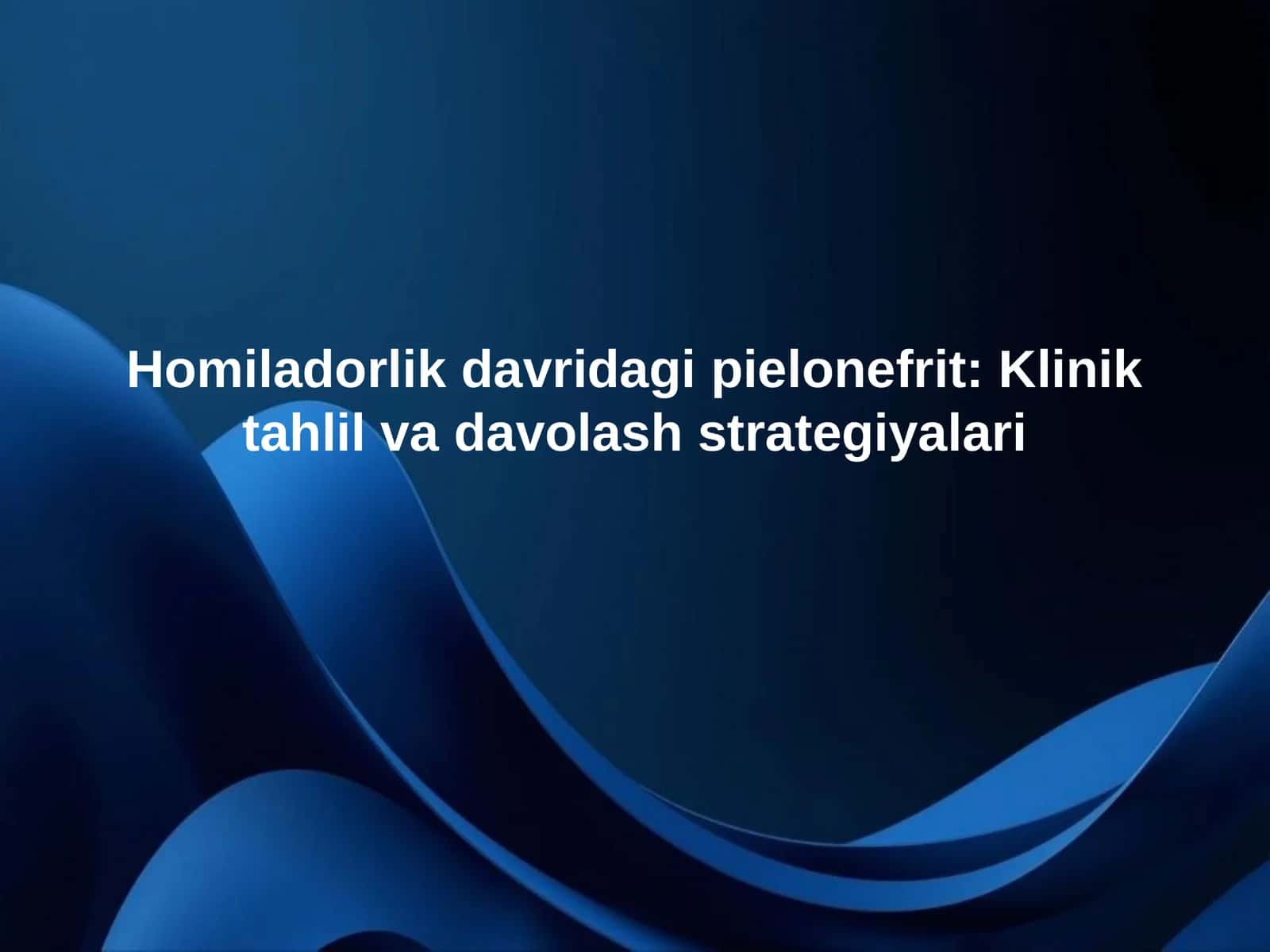 Homiladorlik davridagi pielonefrit: Klinik tahlil va davolash strategiyalari